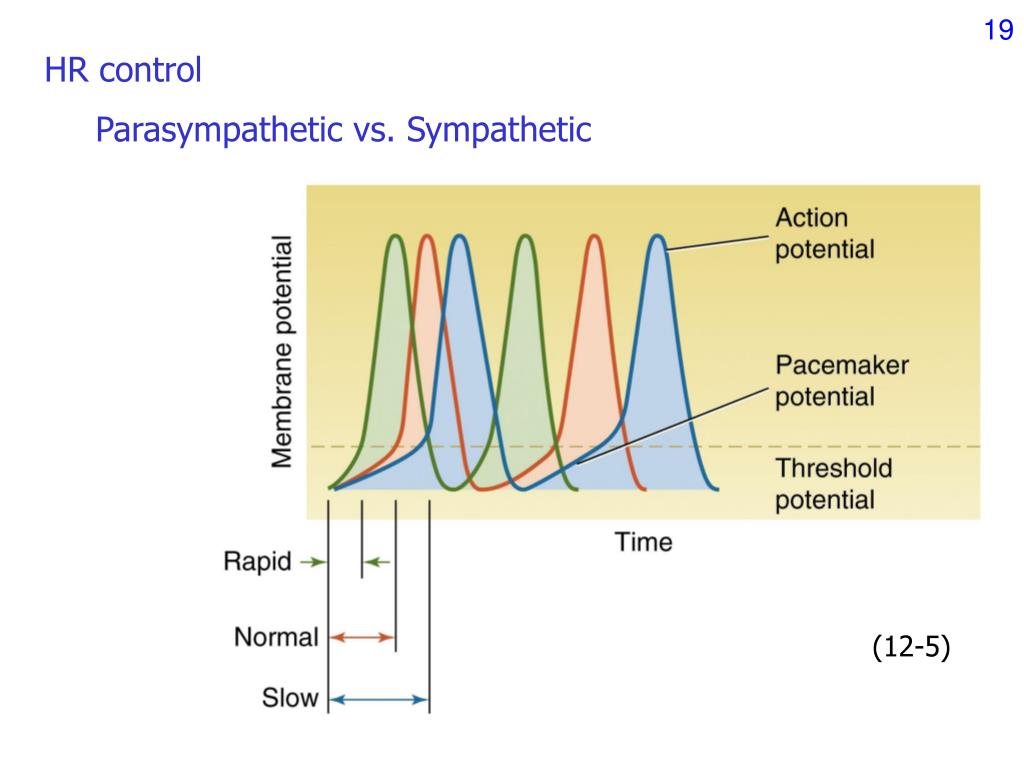 19

HR control

Parasympathetic vs. Sympathetic

Membrane potential

Action potential

Pacemaker potential

Threshold potential

Time

Rapid

Normal

Slow

(12-5)